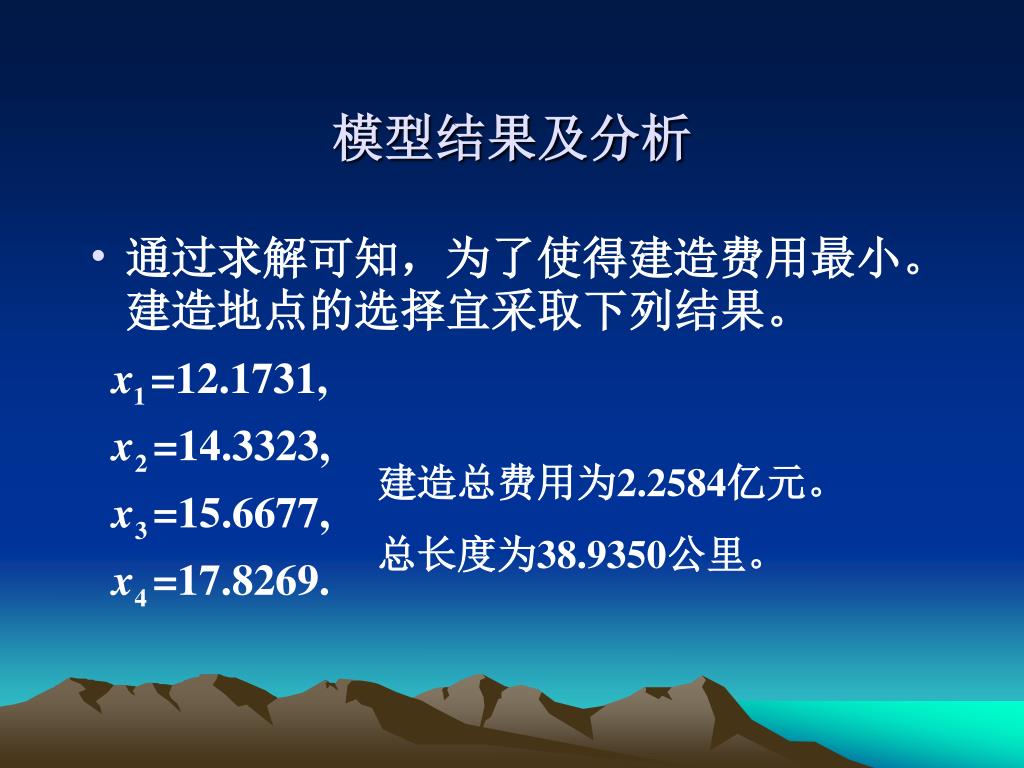 模型结果及分析

• 通过求解可知，为了使得建造费用最小。建造地点的选择宜采取下列结果。

$x_1=12.1731,$

$x_2=14.3323,$

$x_3=15.6677,$

$x_4=17.8269.$

建造总费用为2.2584亿元。

总长度为38.9350公里。